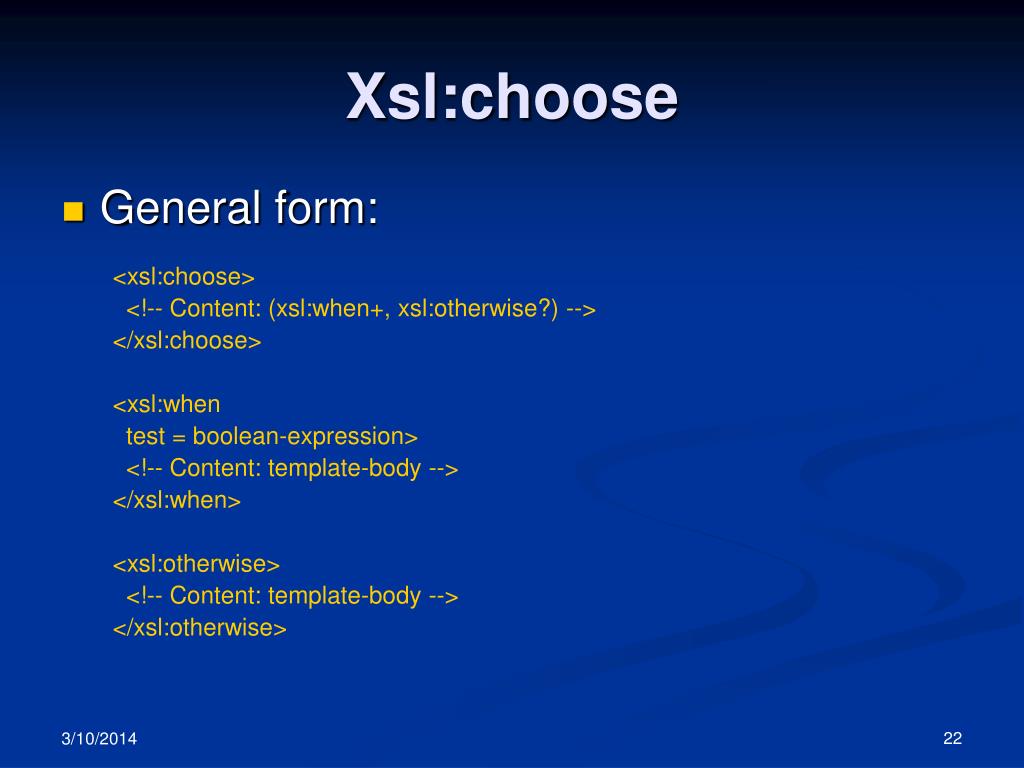 Xsl:choose

General form:

<xsl:choose>
<!-- Content: (xsl:when+, xsl:otherwise?) -->
</xsl:choose>

<xsl:when
test = boolean-expression>
<!-- Content: template-body -->
</xsl:when>

<xsl:otherwise>
<!-- Content: template-body -->
</xsl:otherwise>

3/10/2014

22